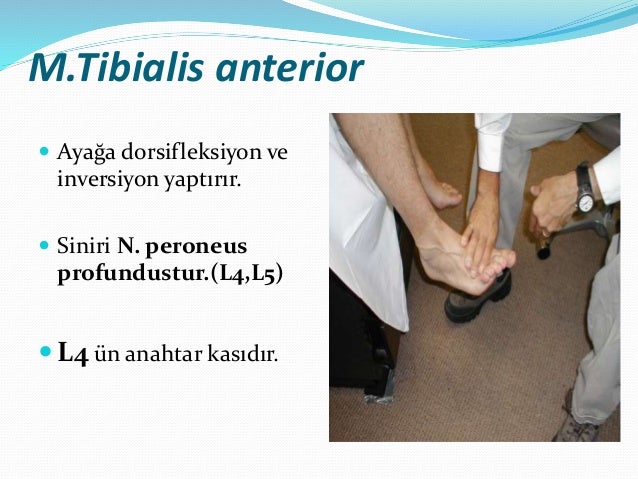 M.Tibialis anterior

Ayağa dorsifleksiyon ve inversiyon yaptırır.

Siniri N. peroneus profundustur.(L4,L5)

L4 ün anahtar kasıdır.